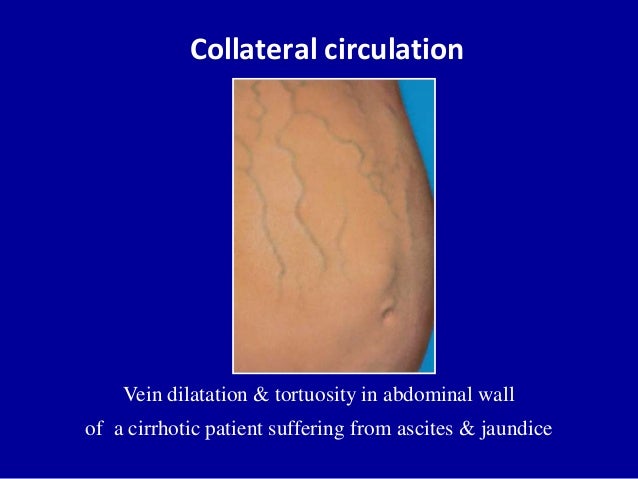 Collateral circulation

Vein dilatation & tortuosity in abdominal wall of a cirrhotic patient suffering from ascites & jaundice